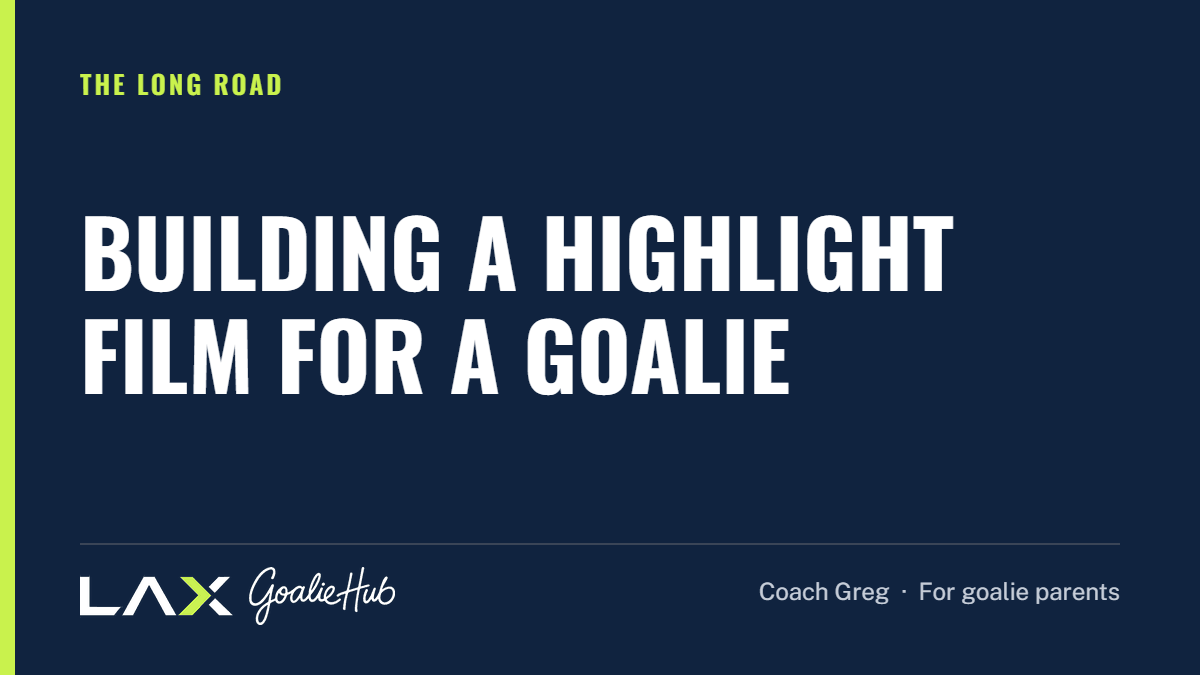 THE LONG ROAD

BUILDING A HIGHLIGHT FILM FOR A GOALIE

LAX GoalieHub

Coach Greg · For goalie parents